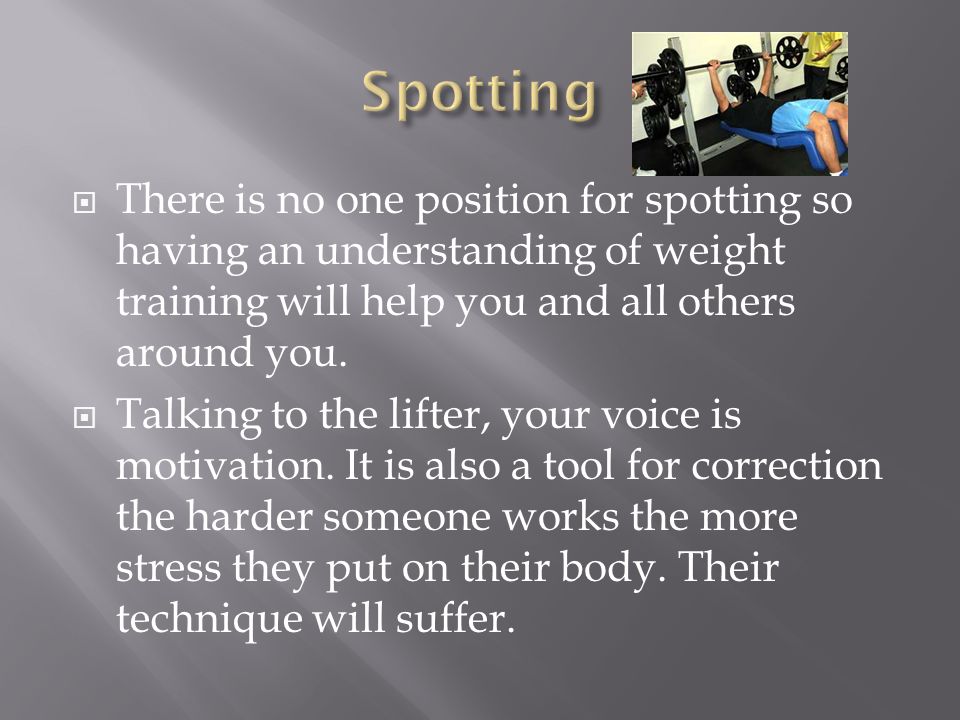 Spotting

There is no one position for spotting so having an understanding of weight training will help you and all others around you.

Talking to the lifter, your voice is motivation. It is also a tool for correction the harder someone works the more stress they put on their body. Their technique will suffer.